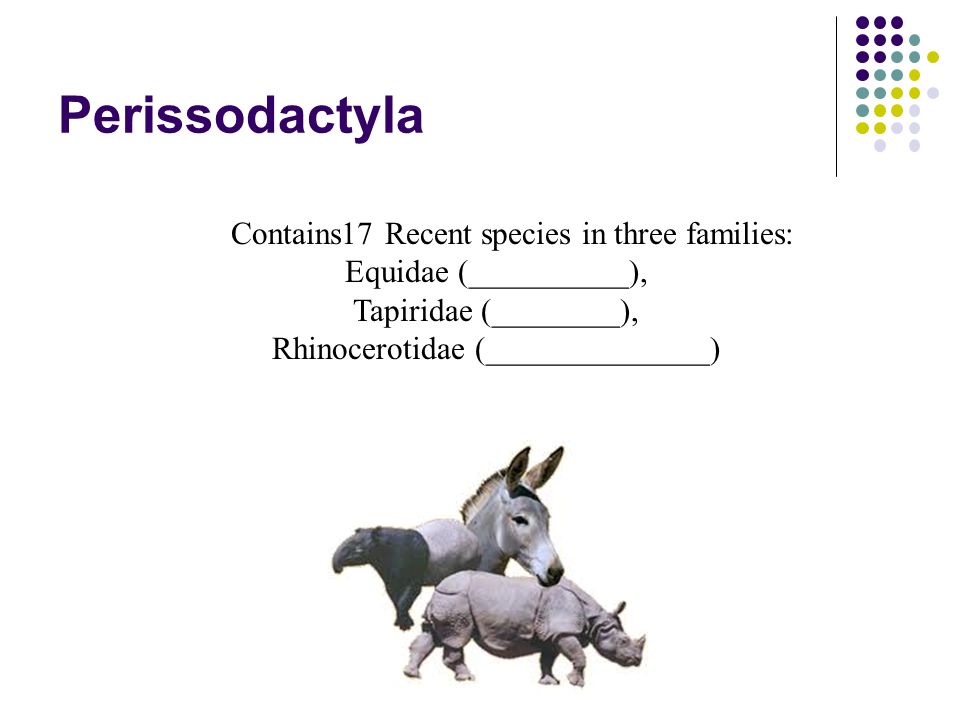 Perissodactyla

Contains17 Recent species in three families:
Equidae (__________),
Tapiridae (________),
Rhinocerotidae (______________)